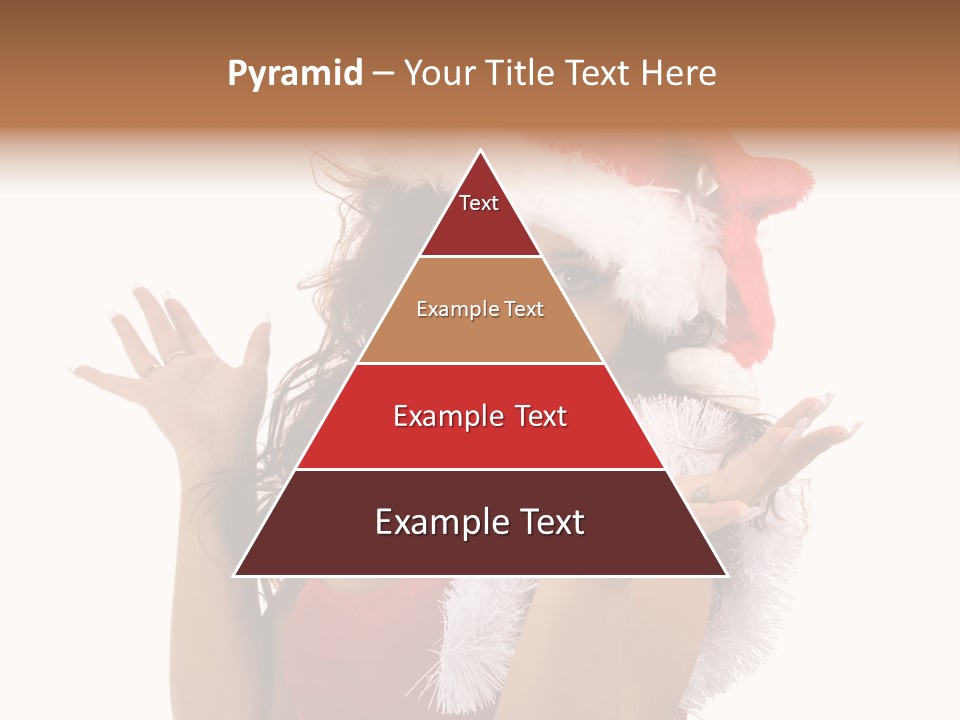 Pyramid – Your Title Text Here

Text

Example Text

Example Text

Example Text